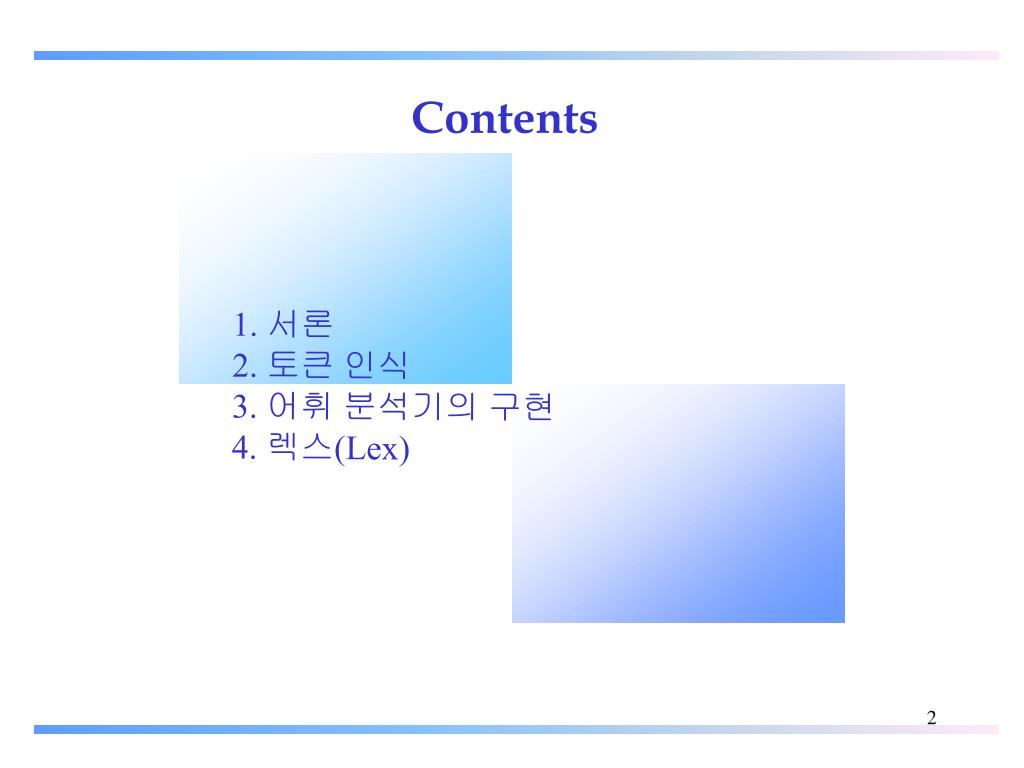 Contents

1. 서론
2. 토큰 인식
3. 어휘 분석기의 구현
4. 렉스(Lex)

2